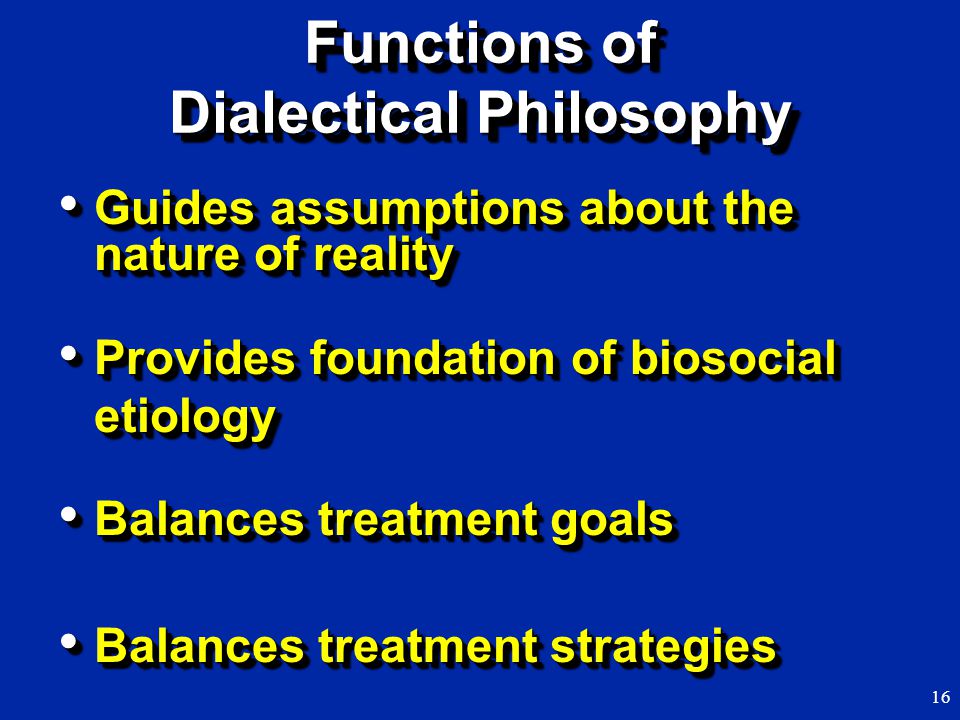 Functions of
Dialectical Philosophy

• Guides assumptions about the nature of reality

• Provides foundation of biosocial etiology

• Balances treatment goals

• Balances treatment strategies

16